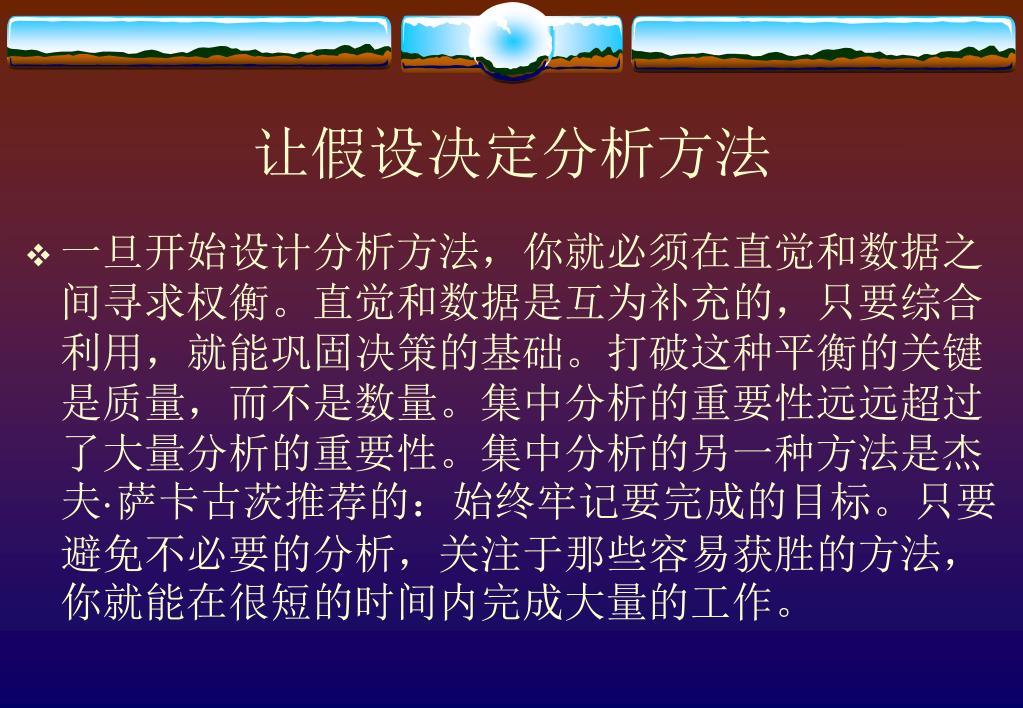 让假设决定分析方法

❖ 一旦开始设计分析方法，你就必须在直觉和数据之间寻求权衡。直觉和数据是互为补充的，只要综合利用，就能巩固决策的基础。打破这种平衡的关键是质量，而不是数量。集中分析的重要性远远超过了大量分析的重要性。集中分析的另一种方法是杰夫·萨卡古茨推荐的：始终牢记要完成的目标。只要避免不必要的分析，关注于那些容易获胜的方法，你就能在很短的时间内完成大量的工作。